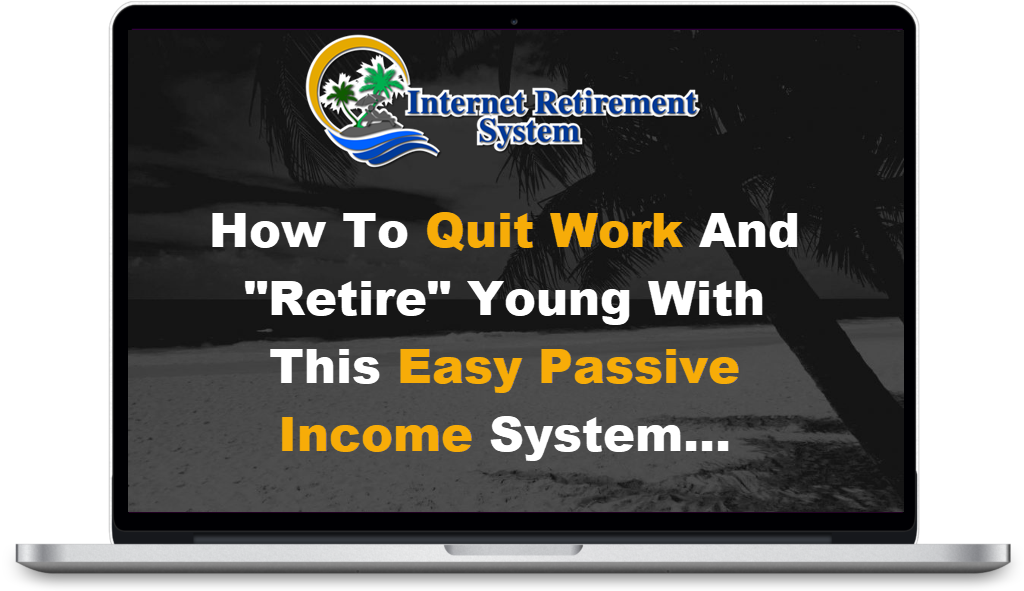 Internet Retirement System

How To Quit Work And "Retire" Young With This Easy Passive Income System...